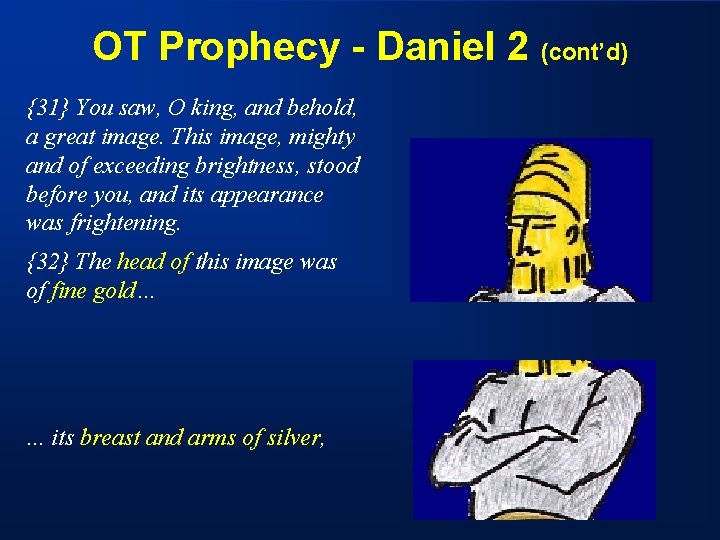 OT Prophecy - Daniel 2 (cont'd)

{31} You saw, O king, and behold, a great image. This image, mighty and of exceeding brightness, stood before you, and its appearance was frightening.

{32} The head of this image was of fine gold...

... its breast and arms of silver,